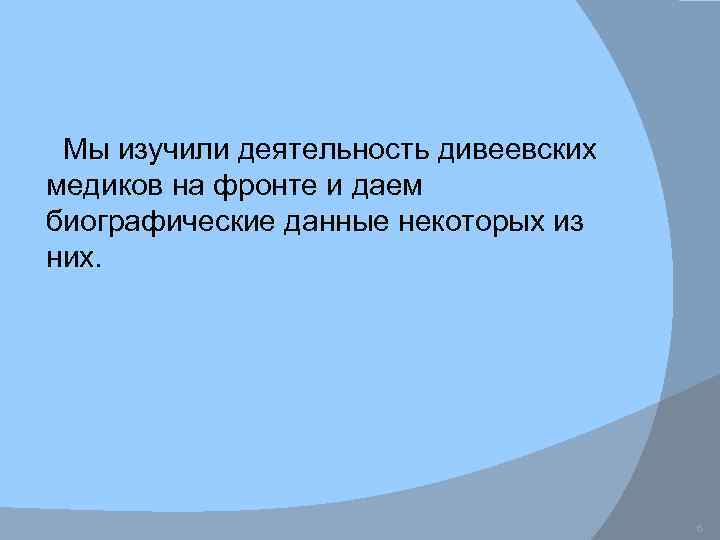 Мы изучили деятельность дивеевских медиков на фронте и даем биографические данные некоторых из них.

6